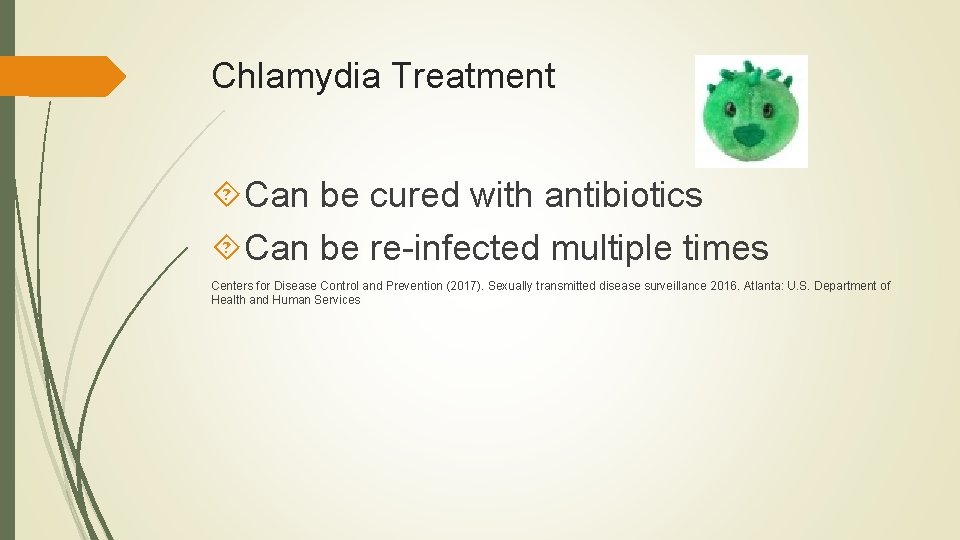 Chlamydia Treatment

Can be cured with antibiotics

Can be re-infected multiple times

Centers for Disease Control and Prevention (2017). Sexually transmitted disease surveillance 2016. Atlanta: U.S. Department of Health and Human Services